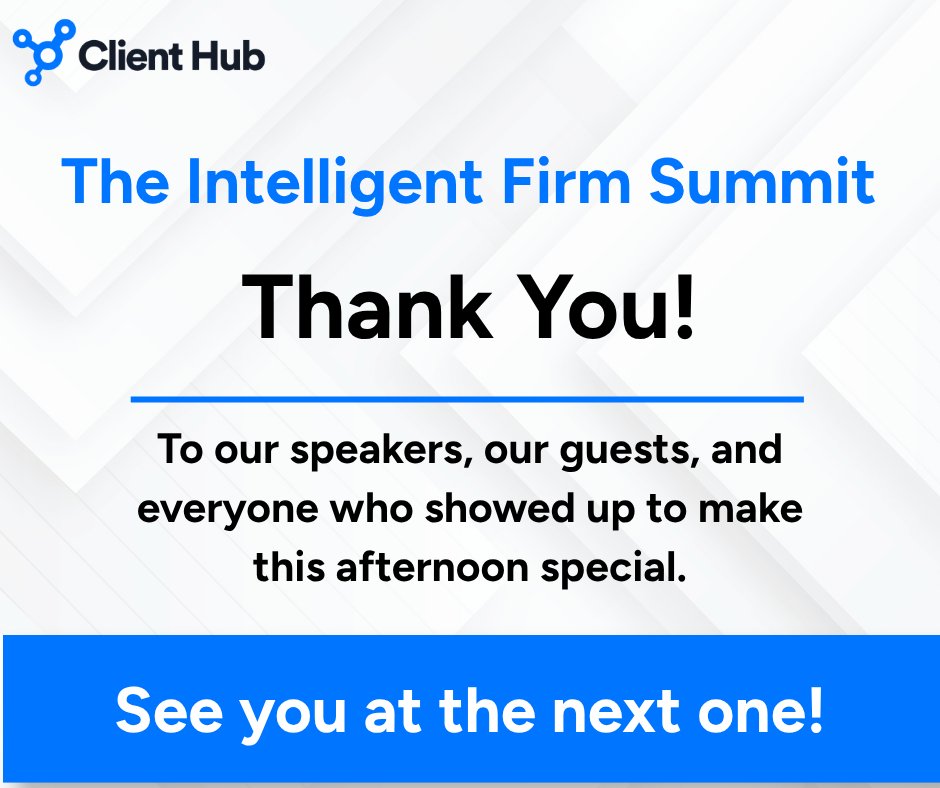 Client Hub

The Intelligent Firm Summit

Thank You!

To our speakers, our guests, and everyone who showed up to make this afternoon special.

See you at the next one!